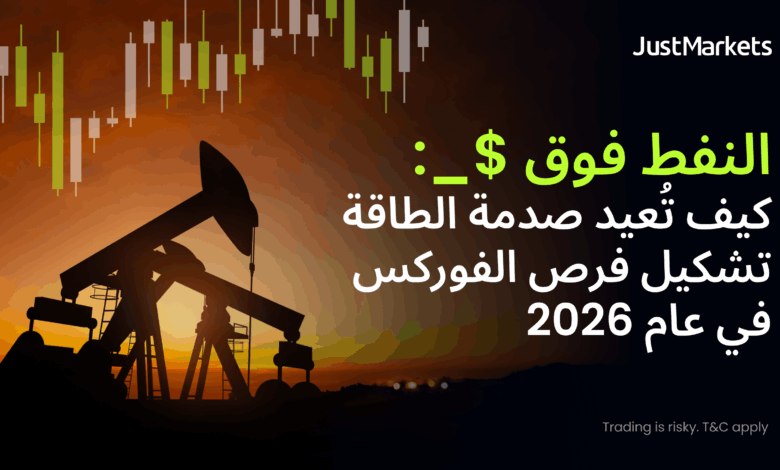 JustMarkets

النفط فوق $_:
كيف تُعيد صدمة الطاقة تشكيل فرص الفوركس في عام 2026

Trading is risky. T&C apply